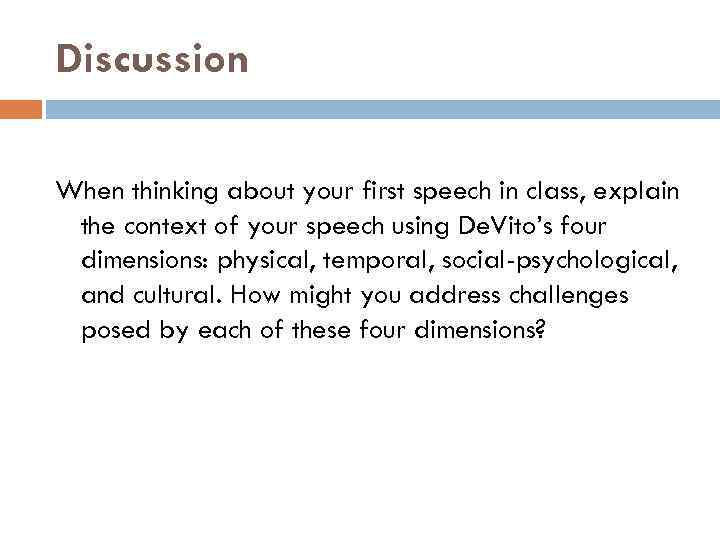 Discussion

When thinking about your first speech in class, explain the context of your speech using DeVito's four dimensions: physical, temporal, social-psychological, and cultural. How might you address challenges posed by each of these four dimensions?